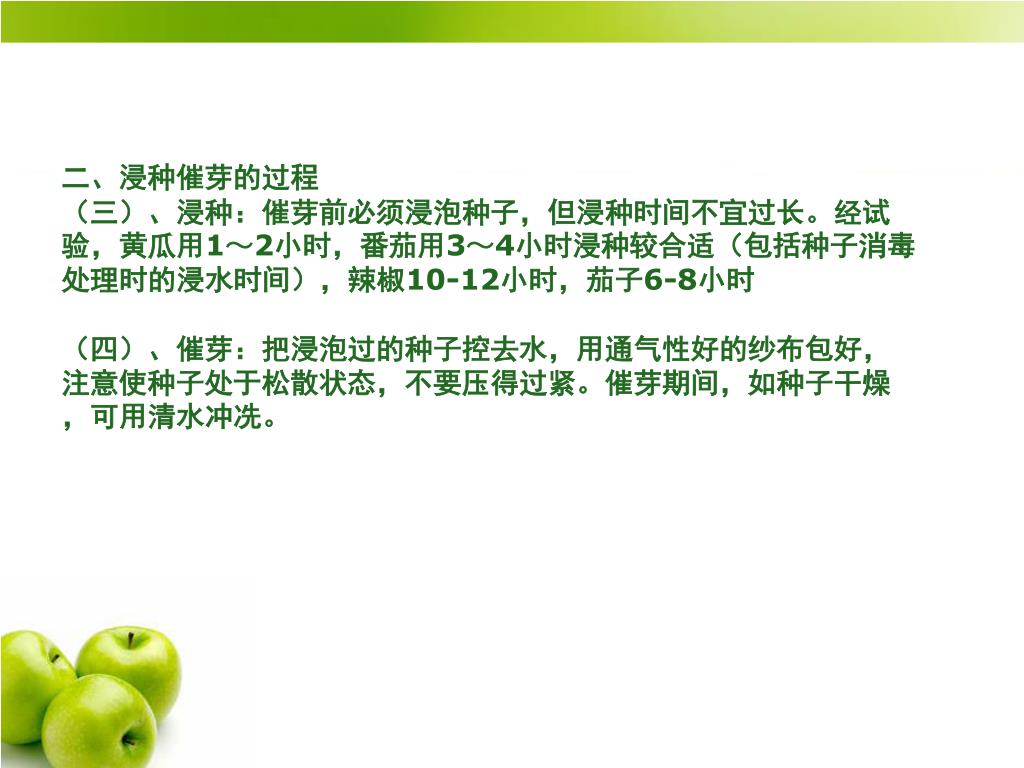 二、浸种催芽的过程
（三）、浸种：催芽前必须浸泡种子，但浸种时间不宜过长。经试验，黄瓜用1～2小时，番茄用3～4小时浸种较合适（包括种子消毒处理时的浸水时间），辣椒10-12小时，茄子6-8小时

（四）、催芽：把浸泡过的种子控去水，用通气性好的纱布包好，注意使种子处于松散状态，不要压得过紧。催芽期间，如种子干燥，可用清水冲洗。